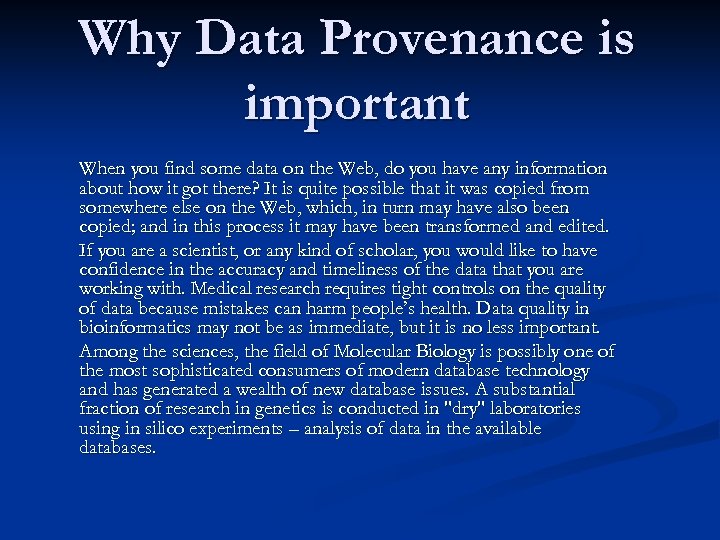 Why Data Provenance is important

When you find some data on the Web, do you have any information about how it got there? It is quite possible that it was copied from somewhere else on the Web, which, in turn may have also been copied; and in this process it may have been transformed and edited.

If you are a scientist, or any kind of scholar, you would like to have confidence in the accuracy and timeliness of the data that you are working with. Medical research requires tight controls on the quality of data because mistakes can harm people's health. Data quality in bioinformatics may not be as immediate, but it is no less important.

Among the sciences, the field of Molecular Biology is possibly one of the most sophisticated consumers of modern database technology and has generated a wealth of new database issues. A substantial fraction of research in genetics is conducted in "dry" laboratories using in silico experiments – analysis of data in the available databases.